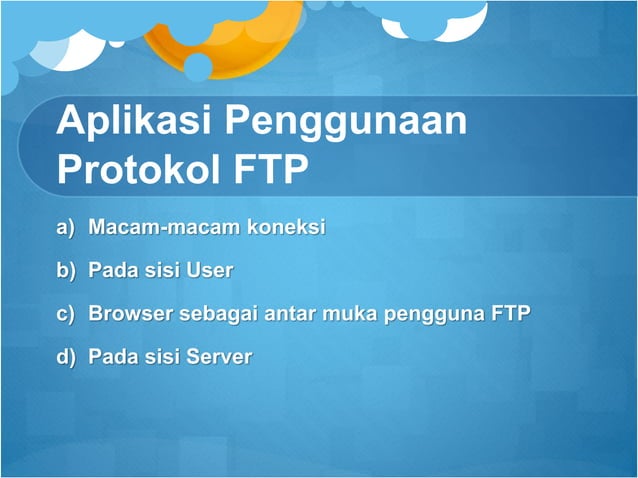 Aplikasi Penggunaan Protokol FTP

a) Macam-macam koneksi

b) Pada sisi User

c) Browser sebagai antar muka pengguna FTP

d) Pada sisi Server